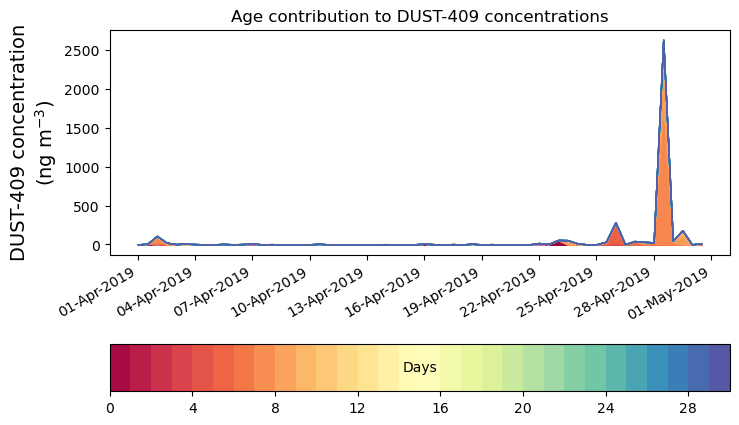 Age contribution to DUST-409 concentrations

DUST-409 concentration (ng m$^{-3}$)

2500
2000
1500
1000
500
0

01-Apr-2019
04-Apr-2019
07-Apr-2019
10-Apr-2019
13-Apr-2019
16-Apr-2019
19-Apr-2019
22-Apr-2019
25-Apr-2019
28-Apr-2019
01-May-2019

Days

0
4
8
12
16
20
24
28